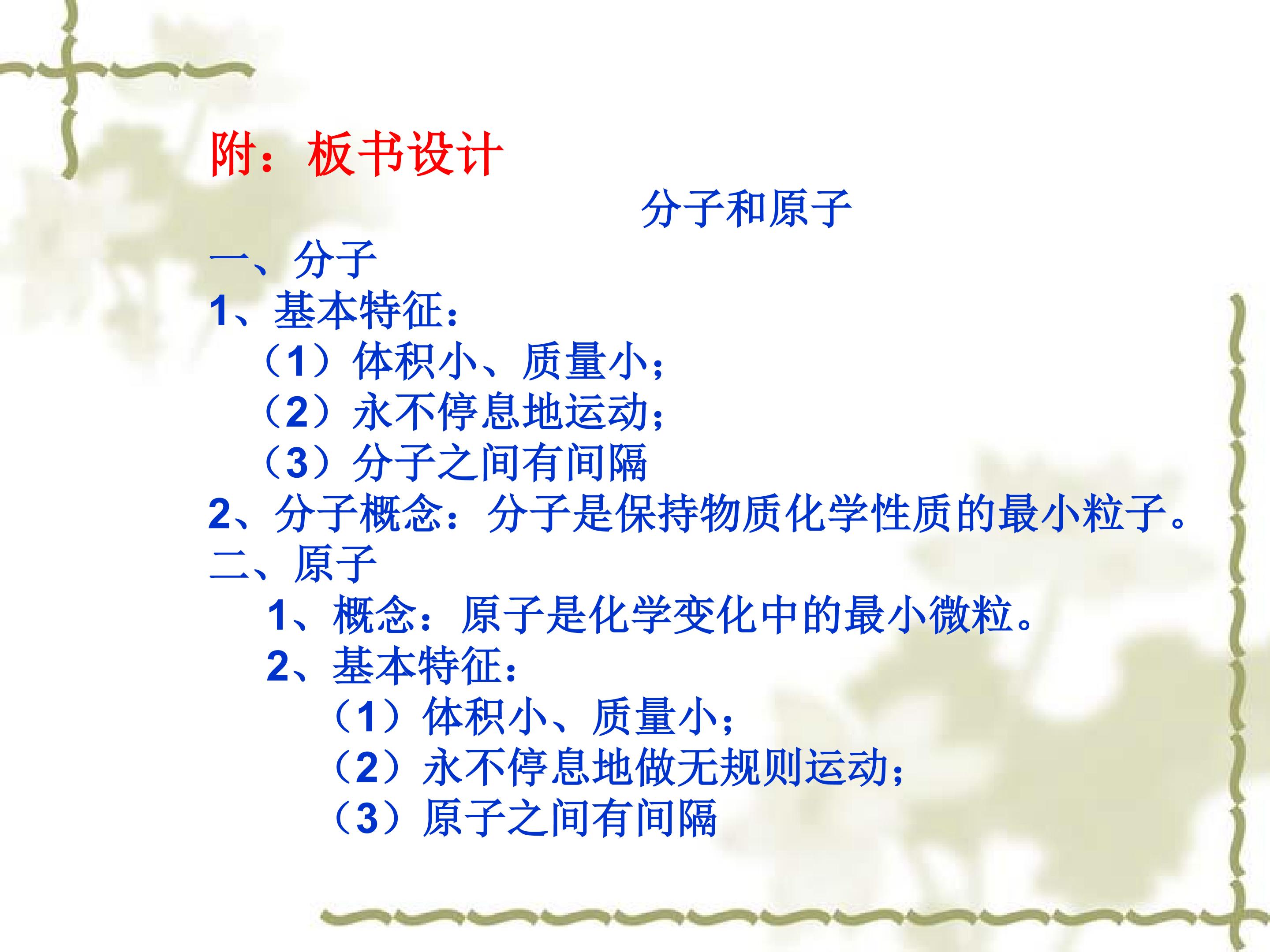 附：板书设计

分子和原子

一、分子

1、基本特征：

（1）体积小、质量小；

（2）永不停息地运动；

（3）分子之间有间隔

2、分子概念：分子是保持物质化学性质的最小粒子。

二、原子

1、概念：原子是化学变化中的最小微粒。

2、基本特征：

（1）体积小、质量小；

（2）永不停息地做无规则运动；

（3）原子之间有间隔